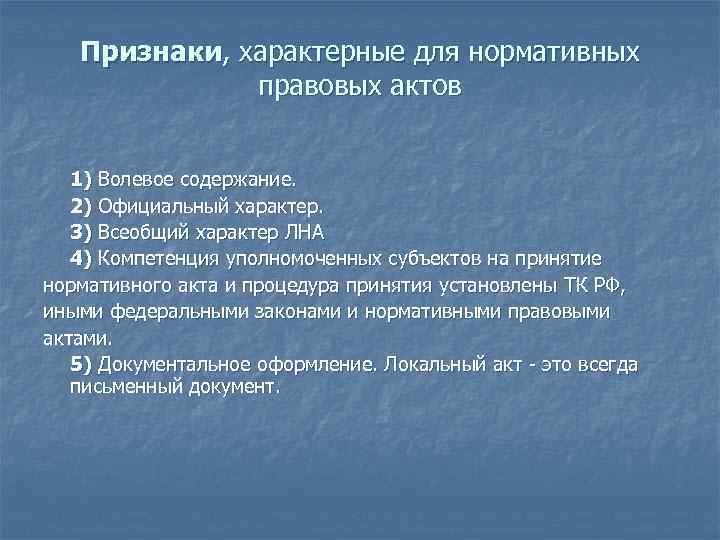 Признаки, характерные для нормативных правовых актов

1) Волевое содержание.
2) Официальный характер.
3) Всеобщий характер ЛНА
4) Компетенция уполномоченных субъектов на принятие нормативного акта и процедура принятия установлены ТК РФ, иными федеральными законами и нормативными правовыми актами.
5) Документальное оформление. Локальный акт - это всегда письменный документ.